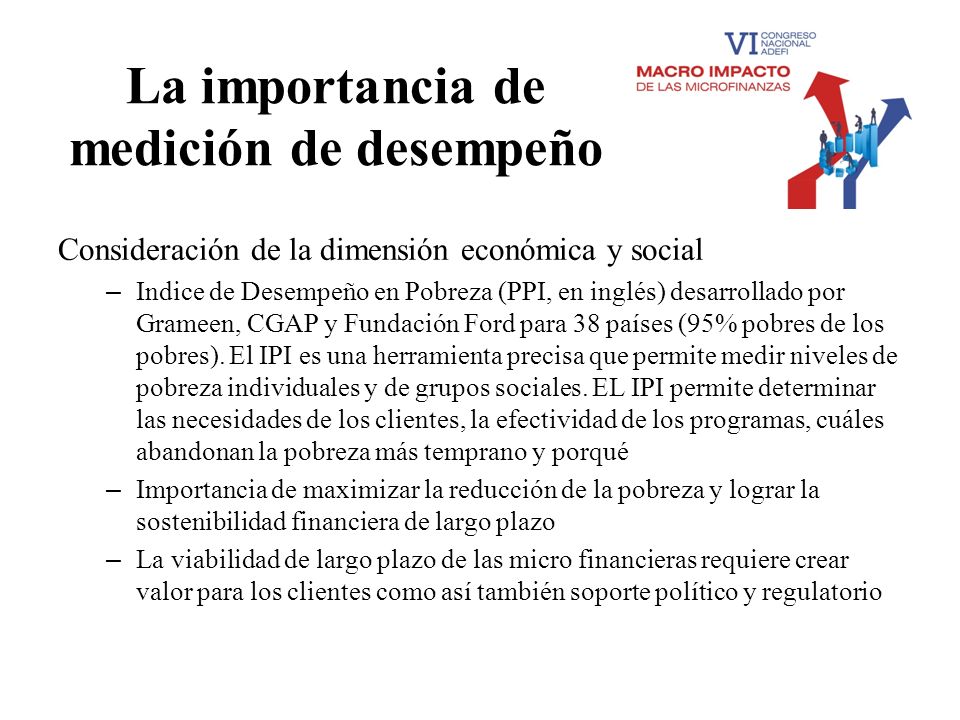 La importancia de medición de desempeño

VI CONGRESO NACIONAL ADEFI
MACRO IMPACTO DE LAS MICROFINANZAS

Consideración de la dimensión económica y social

– Indice de Desempeño en Pobreza (PPI, en inglés) desarrollado por Grameen, CGAP y Fundación Ford para 38 países (95% pobres de los pobres). El IPI es una herramienta precisa que permite medir niveles de pobreza individuales y de grupos sociales. EL IPI permite determinar las necesidades de los clientes, la efectividad de los programas, cuáles abandonan la pobreza más temprano y porqué

– Importancia de maximizar la reducción de la pobreza y lograr la sostenibilidad financiera de largo plazo

– La viabilidad de largo plazo de las micro financieras requiere crear valor para los clientes como así también soporte político y regulatorio